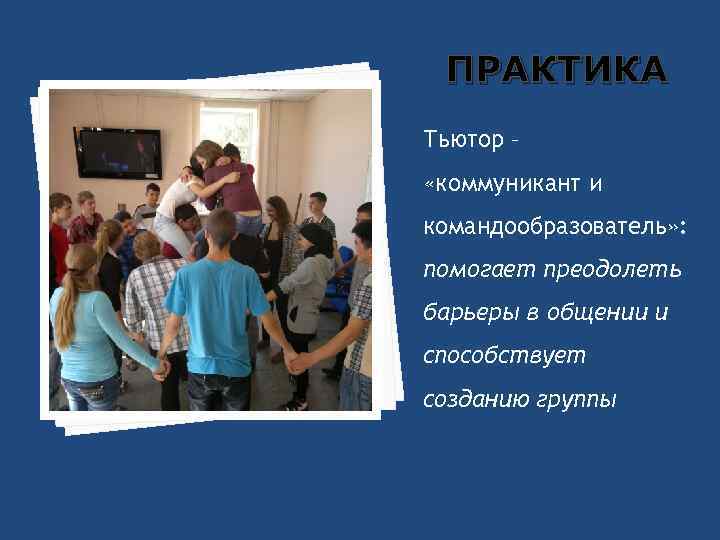 ПРАКТИКА

Тьютор – «коммуникант и командообразователь»: помогает преодолеть барьеры в общении и способствует созданию группы